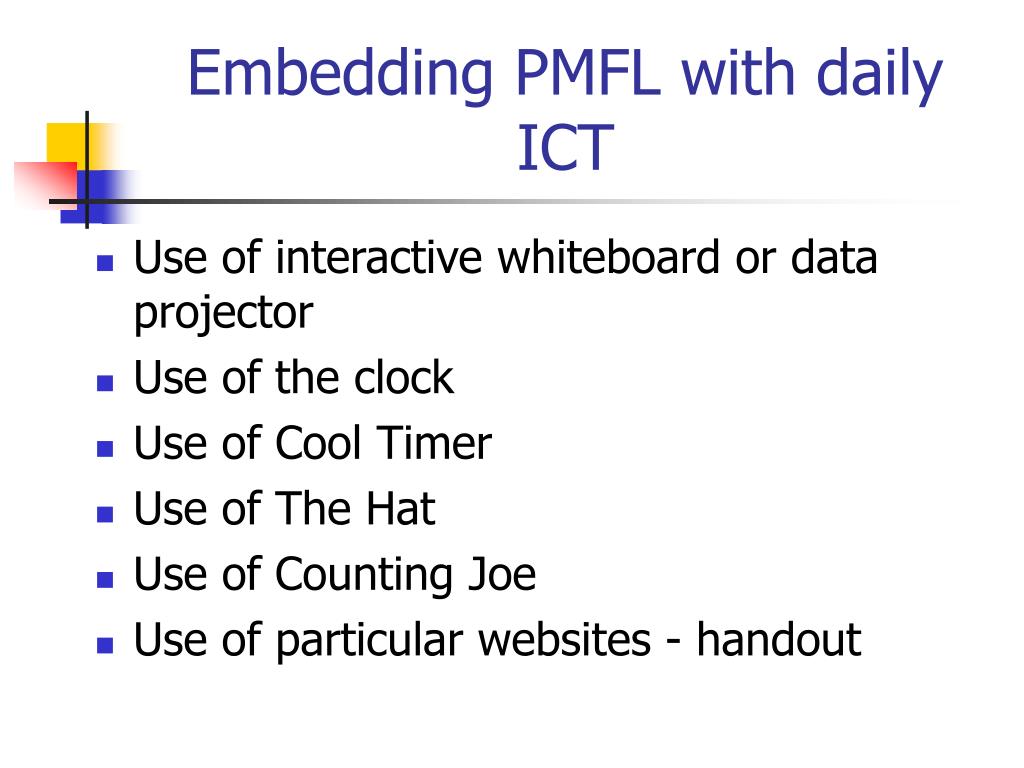 Embedding PMFL with daily ICT

- Use of interactive whiteboard or data projector
- Use of the clock
- Use of Cool Timer
- Use of The Hat
- Use of Counting Joe
- Use of particular websites - handout